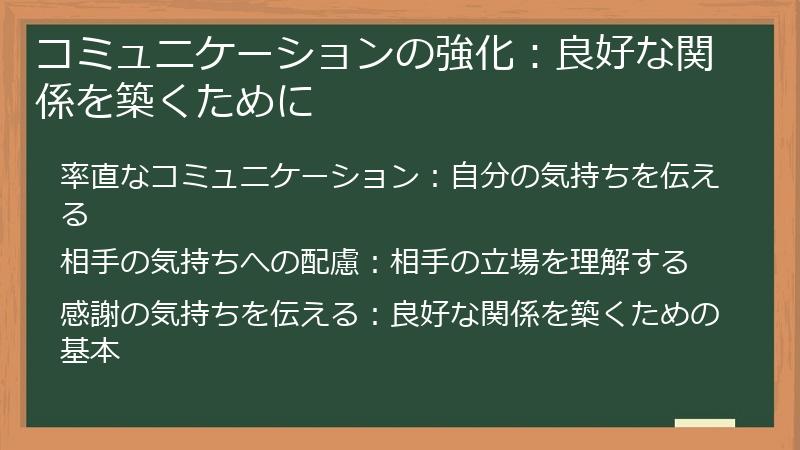 コミュニケーションの強化：良好な関係を築くために

率直なコミュニケーション：自分の気持ちを伝える

相手の気持ちへの配慮：相手の立場を理解する

感謝の気持ちを伝える：良好な関係を築くための基本